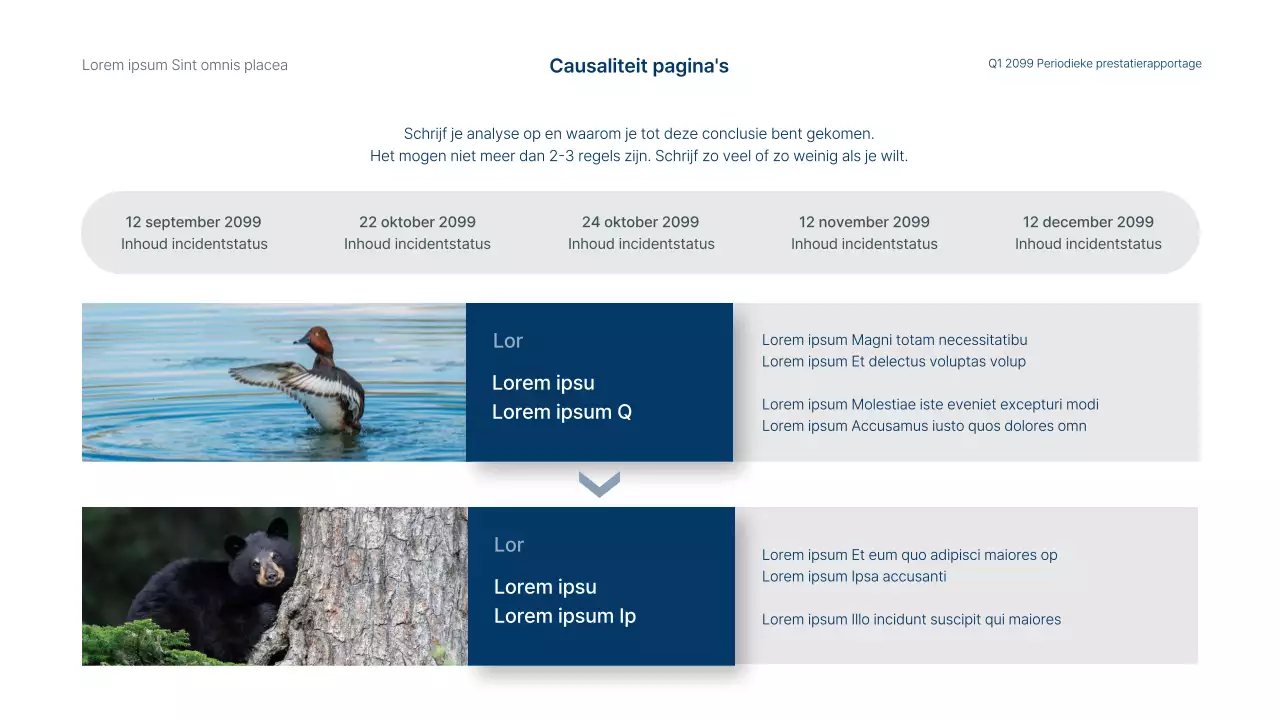 Lorem ipsum Sint omnis placea

Causaliteit pagina's

Q1 2099 Periodieke prestatierapportage

Schrijf je analyse op en waarom je tot deze conclusie bent gekomen.
Het mogen niet meer dan 2-3 regels zijn. Schrijf zo veel of zo weinig als je wilt.

12 september 2099
Inhoud incidentstatus

22 oktober 2099
Inhoud incidentstatus

24 oktober 2099
Inhoud incidentstatus

12 november 2099
Inhoud incidentstatus

12 december 2099
Inhoud incidentstatus

Lor

Lorem ipsu
Lorem ipsum Q

Lorem ipsum Magni totam necessitatibu
Lorem ipsum Et delectus voluptas volup

Lorem ipsum Molestiae iste eveniet excepturi modi
Lorem ipsum Accusamus iusto quos dolores omn

Lor

Lorem ipsu
Lorem ipsum Ip

Lorem ipsum Et eum quo adipisci maiores op
Lorem ipsum Ipsa accusanti

Lorem ipsum Illo incidunt suscipit qui maiores